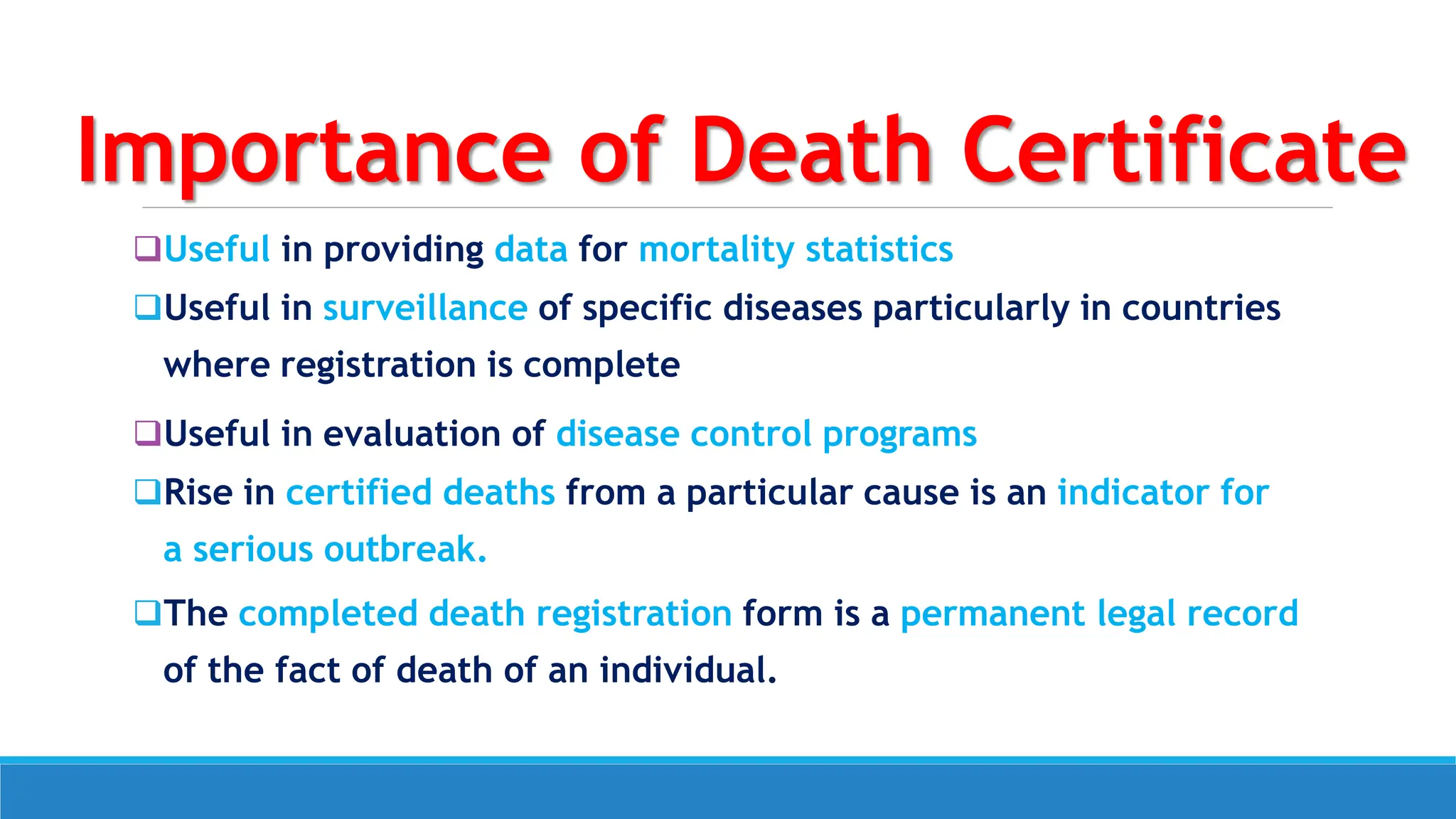 Importance of Death Certificate

❑Useful in providing data for mortality statistics

❑Useful in surveillance of specific diseases particularly in countries where registration is complete

❑Useful in evaluation of disease control programs

❑Rise in certified deaths from a particular cause is an indicator for a serious outbreak.

❑The completed death registration form is a permanent legal record of the fact of death of an individual.